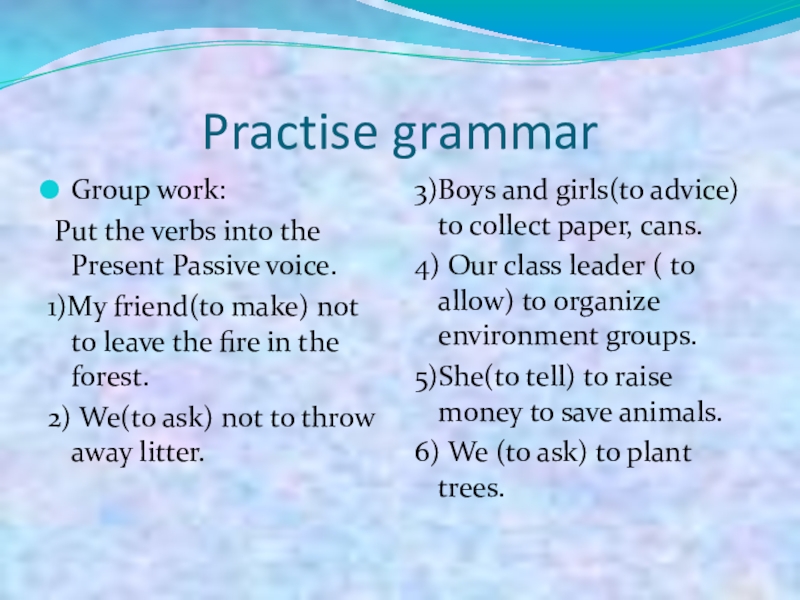 Practise grammar

Group work:

Put the verbs into the Present Passive voice.

1)My friend(to make) not to leave the fire in the forest.

2) We(to ask) not to throw away litter.

3)Boys and girls(to advice) to collect paper, cans.

4) Our class leader ( to allow) to organize environment groups.

5)She(to tell) to raise money to save animals.

6) We (to ask) to plant trees.